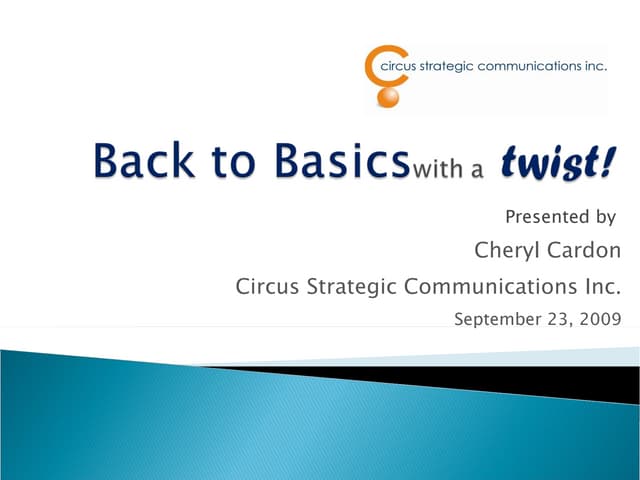 circus strategic communications inc.

Back to Basics with a twist!

Presented by

Cheryl Cardon

Circus Strategic Communications Inc.

September 23, 2009